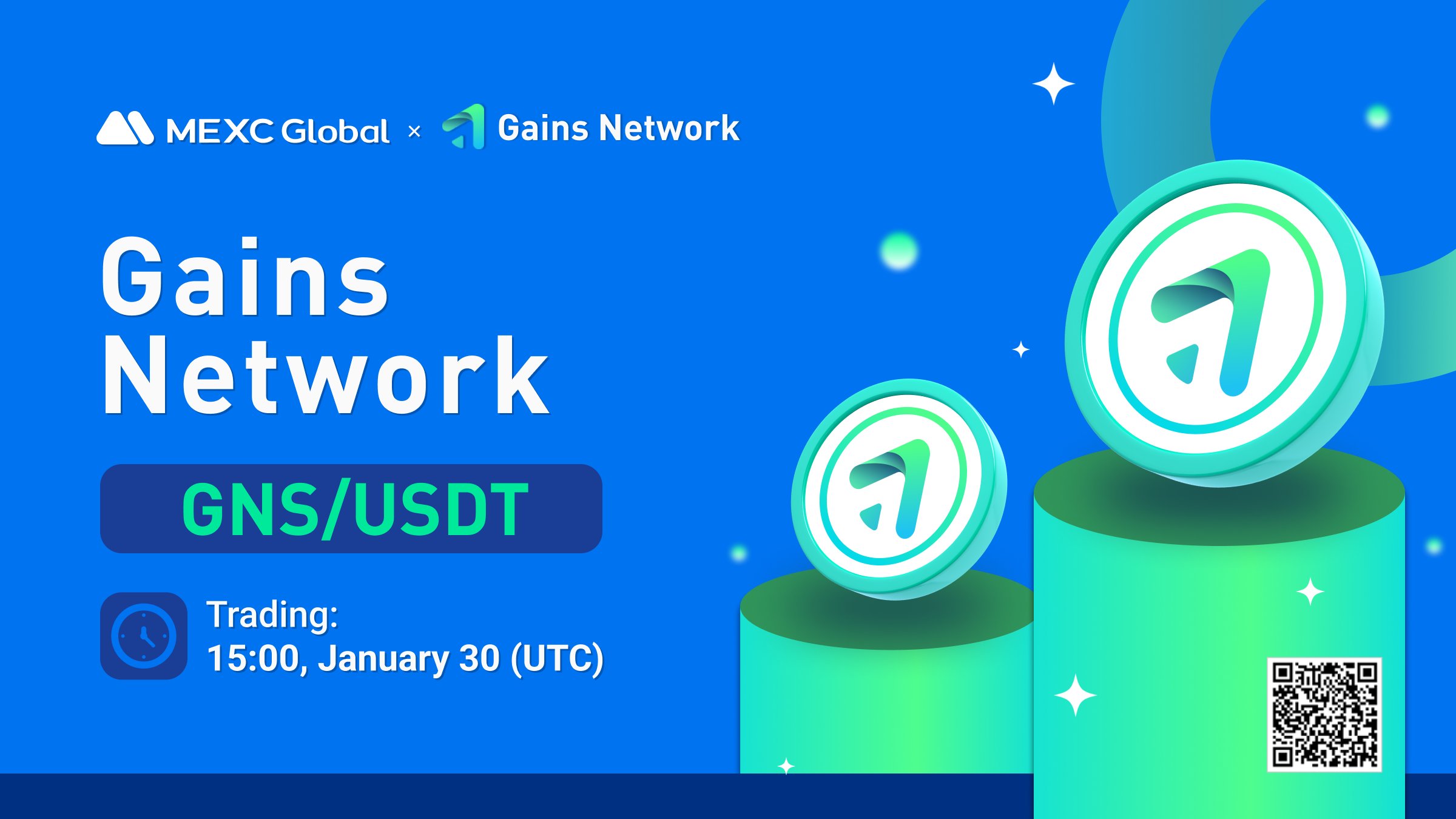 MEXC Global × Gains Network

Gains Network

GNS/USDT

Trading:
15:00, January 30 (UTC)